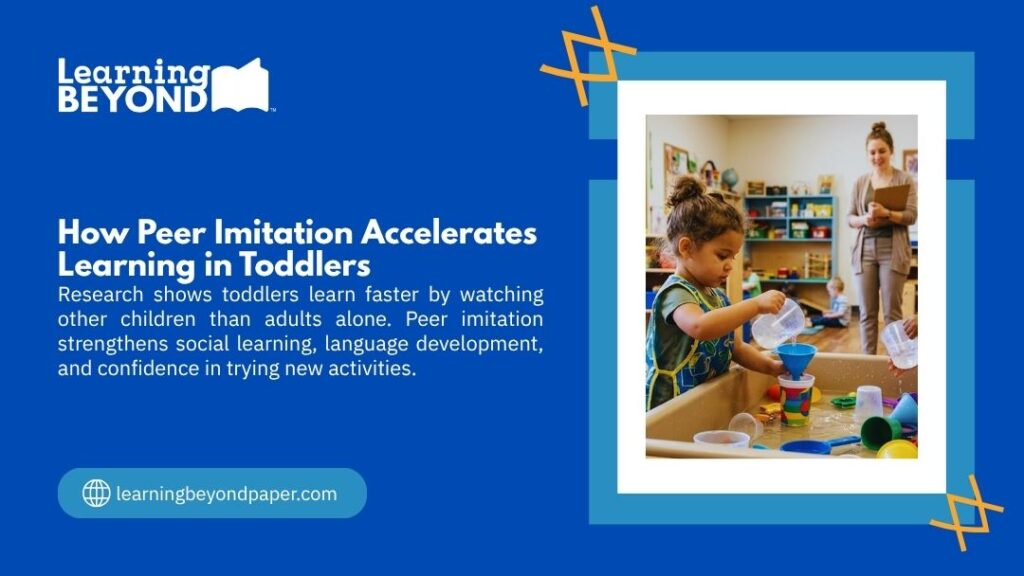 Learning BEYOND™

How Peer Imitation Accelerates Learning in Toddlers

Research shows toddlers learn faster by watching other children than adults alone. Peer imitation strengthens social learning, language development, and confidence in trying new activities.

learningbeyondpaper.com